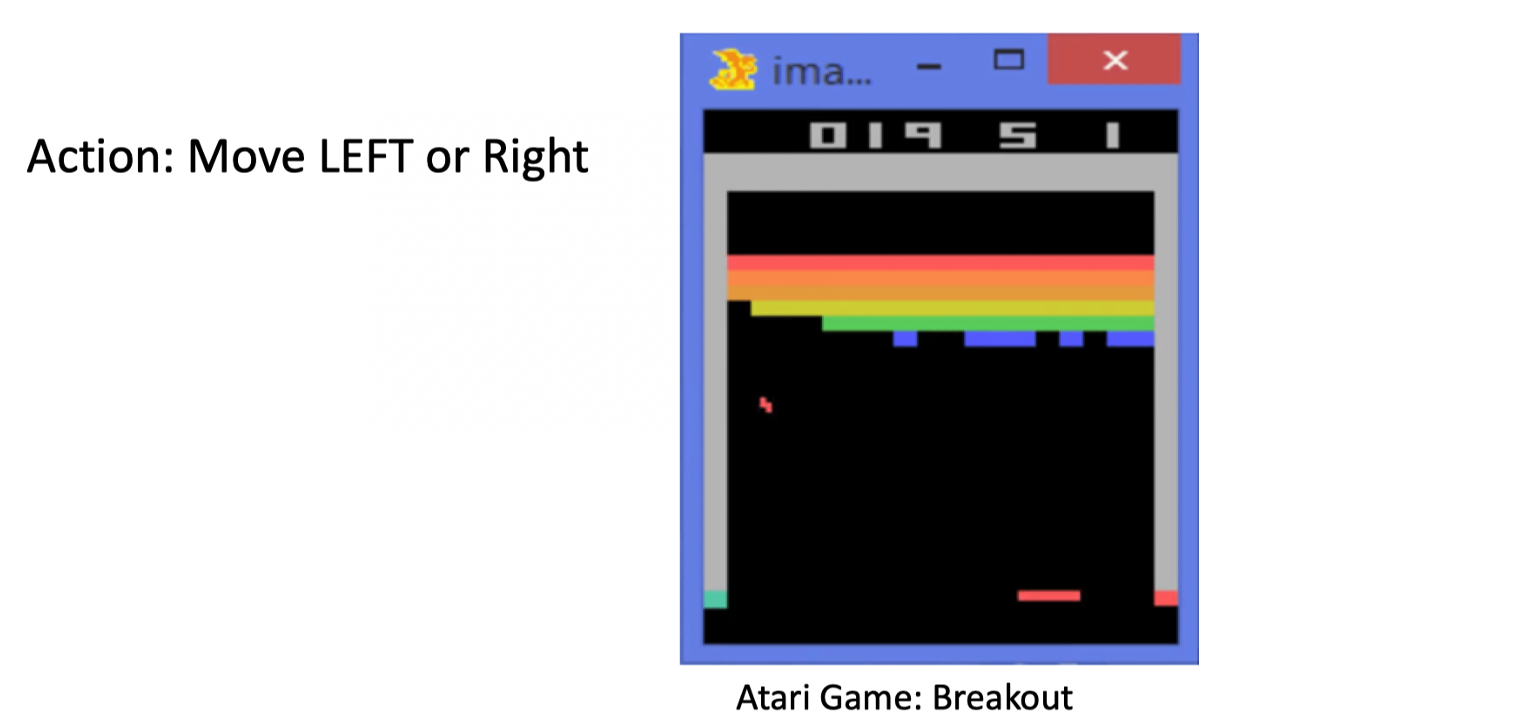 Action: Move LEFT or Right

ima...

019 5 1

Atari Game: Breakout